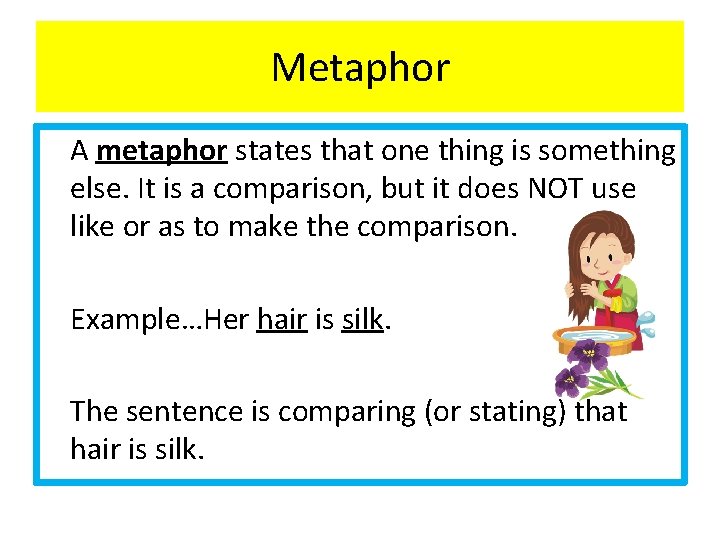 Metaphor

A metaphor states that one thing is something else. It is a comparison, but it does NOT use like or as to make the comparison.

Example…Her hair is silk.

The sentence is comparing (or stating) that hair is silk.